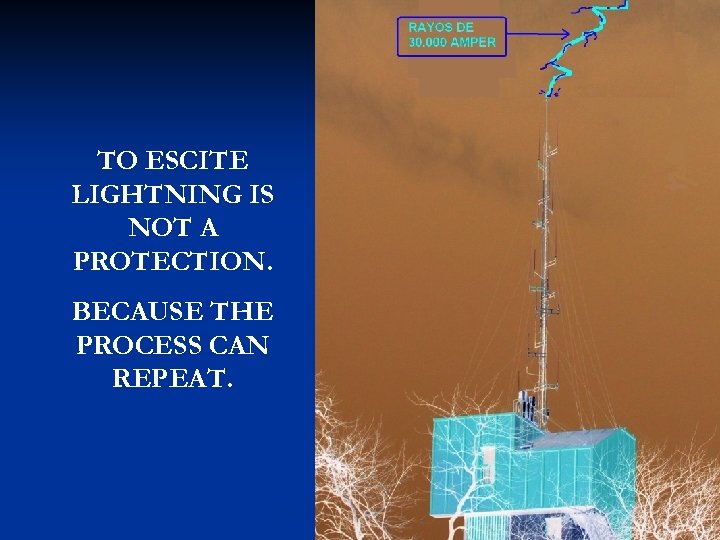 TO ESCITE LIGHTNING IS NOT A PROTECTION.

BECAUSE THE PROCESS CAN REPEAT.

RAYOS DE 30.000 AMPER